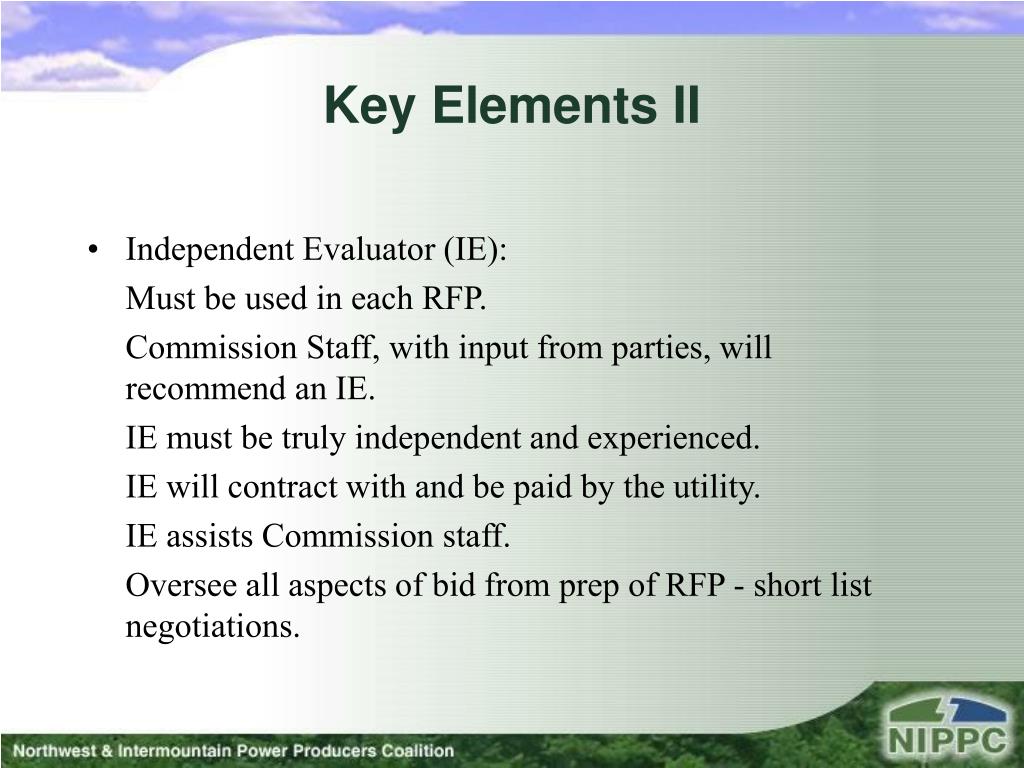 Key Elements II

• Independent Evaluator (IE):

Must be used in each RFP.

Commission Staff, with input from parties, will recommend an IE.

IE must be truly independent and experienced.

IE will contract with and be paid by the utility.

IE assists Commission staff.

Oversee all aspects of bid from prep of RFP - short list negotiations.

Northwest & Intermountain Power Producers Coalition

NIPPC